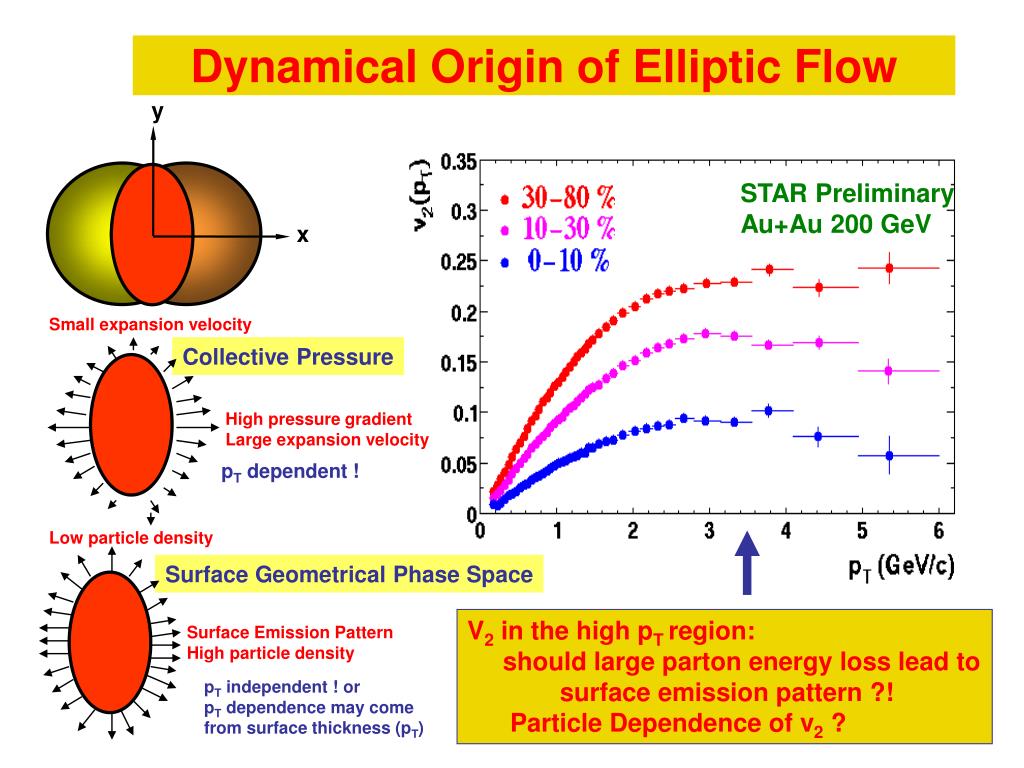 Dynamical Origin of Elliptic Flow

y

x

Small expansion velocity

Collective Pressure

High pressure gradient
Large expansion velocity

$p_T$ dependent !

Low particle density

Surface Geometrical Phase Space

Surface Emission Pattern
High particle density

$p_T$ independent ! or
$p_T$ dependence may come from surface thickness ($p_T$)

$v_2(p_T)$

0.35
0.3
0.25
0.2
0.15
0.1
0.05
0

30-80 %
10-30 %
0-10 %

STAR Preliminary
Au+Au 200 GeV

0 1 2 3 4 5 6

$p_T$ (GeV/c)

$V_2$ in the high $p_T$ region:
should large parton energy loss lead to surface emission pattern ?!
Particle Dependence of $v_2$ ?